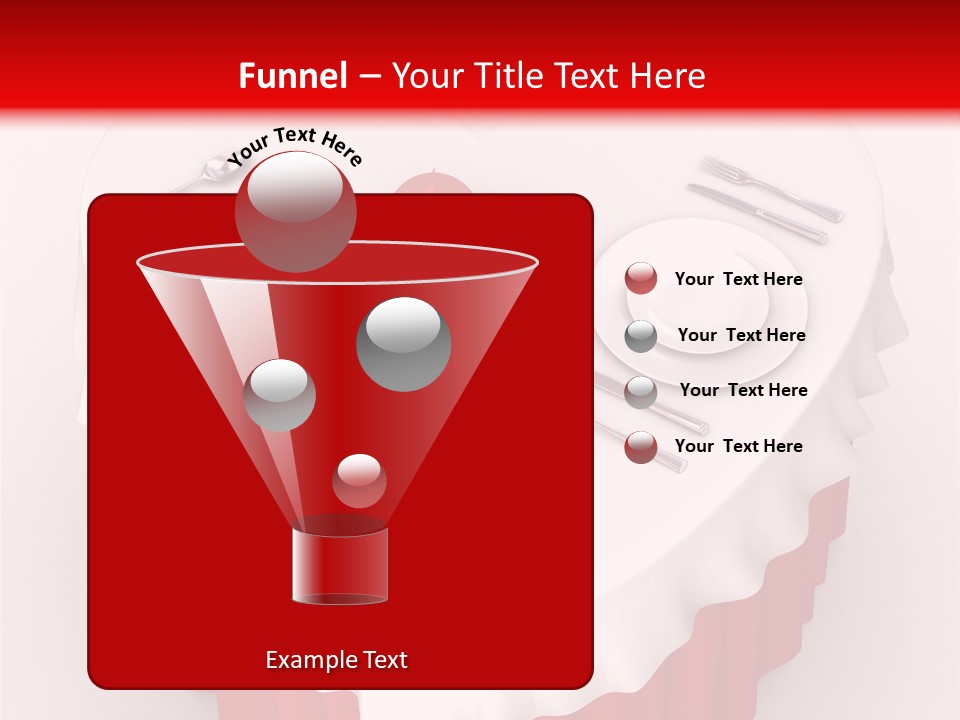 Funnel – Your Title Text Here

Your Text Here

Your Text Here

Your Text Here

Your Text Here

Your Text Here

Example Text